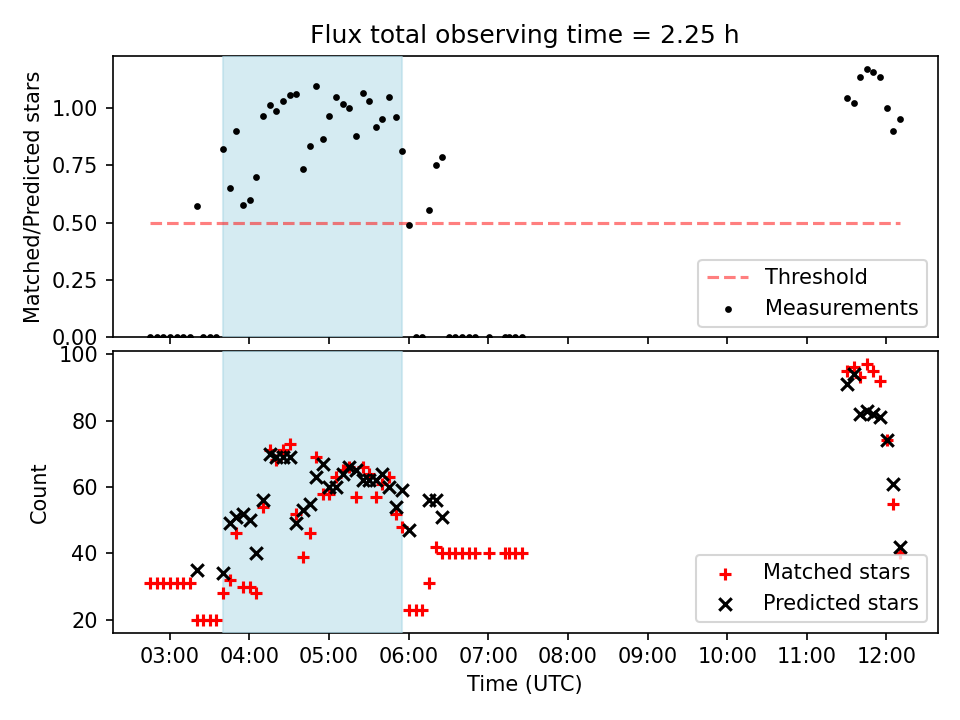 Flux total observing time = 2.25 h

Matched/Predicted stars

1.00
0.75
0.50
0.25
0.00

Threshold
Measurements

Count

100
80
60
40
20

Matched stars
Predicted stars

03:00
04:00
05:00
06:00
07:00
08:00
09:00
10:00
11:00
12:00

Time (UTC)